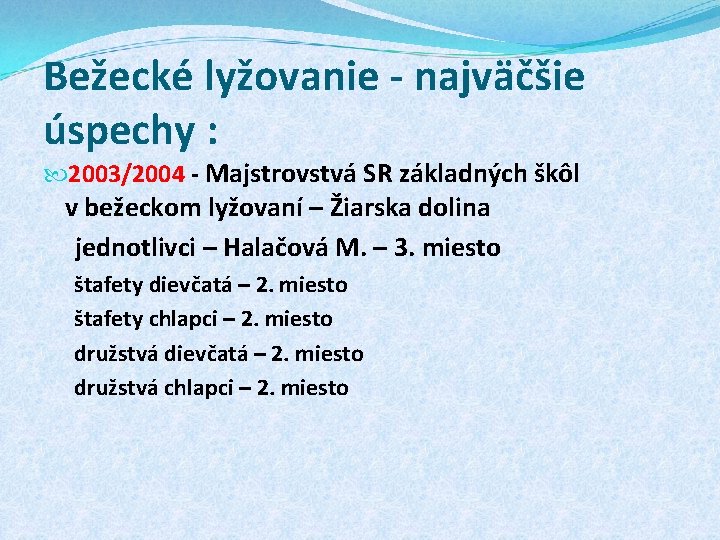 Bežecké lyžovanie - najväčšie úspechy :

2003/2004 - Majstrovstvá SR základných škôl v bežeckom lyžovaní – Žiarska dolina

jednotlivci – Halačová M. – 3. miesto

štafety dievčatá – 2. miesto

štafety chlapci – 2. miesto

družstvá dievčatá – 2. miesto

družstvá chlapci – 2. miesto